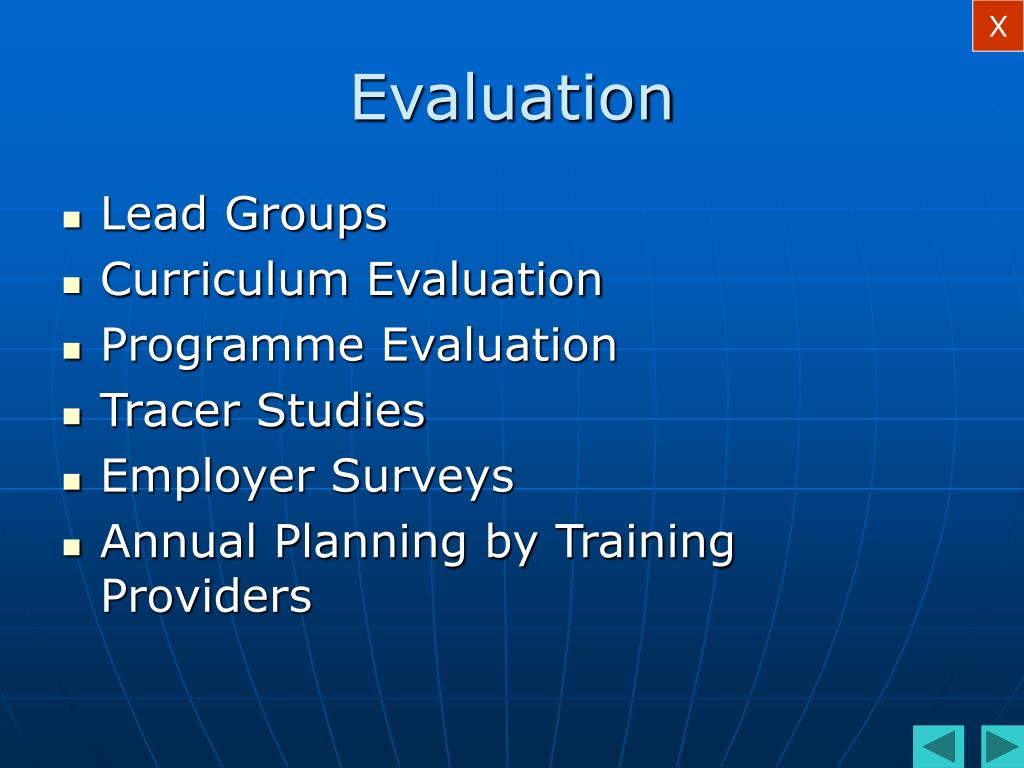 X

Evaluation

- Lead Groups
- Curriculum Evaluation
- Programme Evaluation
- Tracer Studies
- Employer Surveys
- Annual Planning by Training Providers